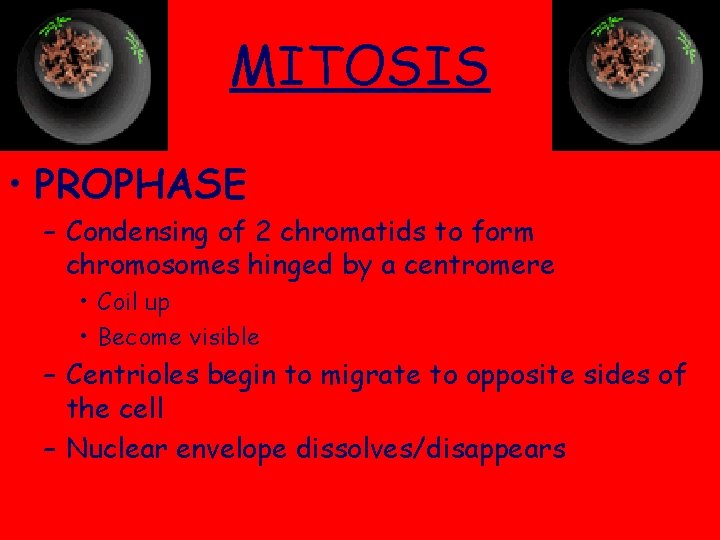 MITOSIS

• PROPHASE

– Condensing of 2 chromatids to form chromosomes hinged by a centromere

• Coil up

• Become visible

– Centrioles begin to migrate to opposite sides of the cell

– Nuclear envelope dissolves/disappears